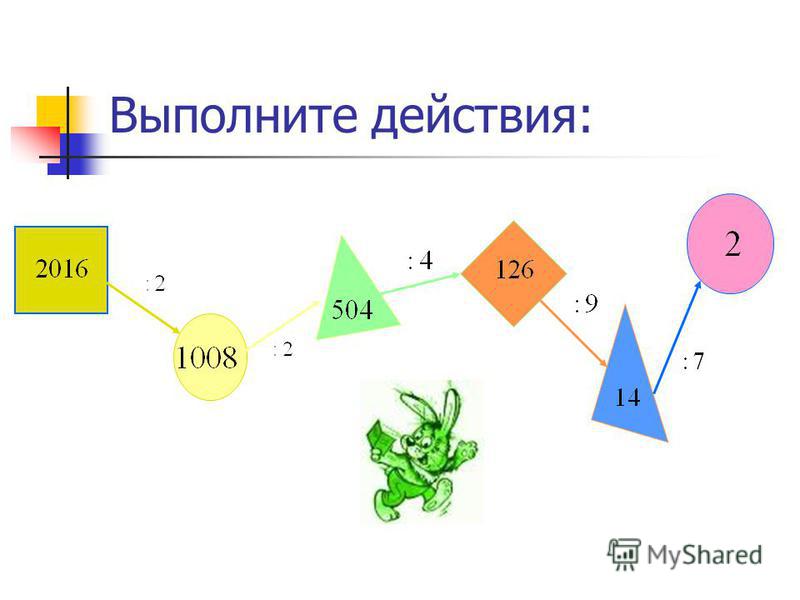 Выполните действия:

2016

: 2

1008

: 2

504

: 4

126

: 9

14

: 7

2

MyShared